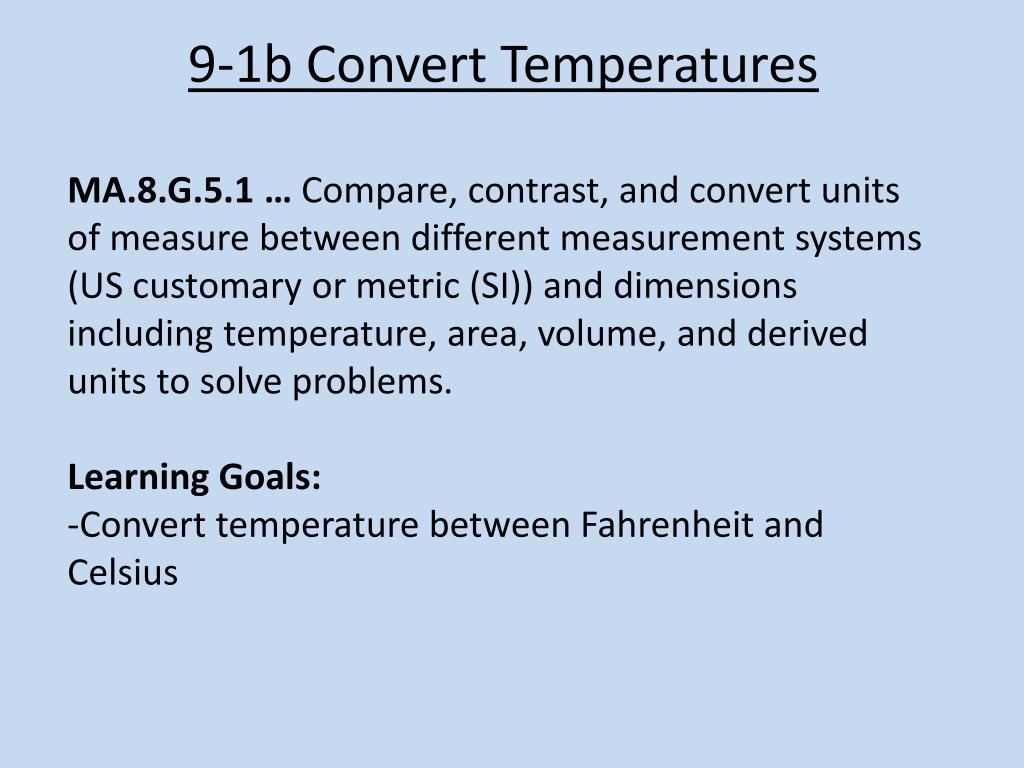 9-1b Convert Temperatures

MA.8.G.5.1 … Compare, contrast, and convert units of measure between different measurement systems (US customary or metric (SI)) and dimensions including temperature, area, volume, and derived units to solve problems.

Learning Goals:
-Convert temperature between Fahrenheit and Celsius